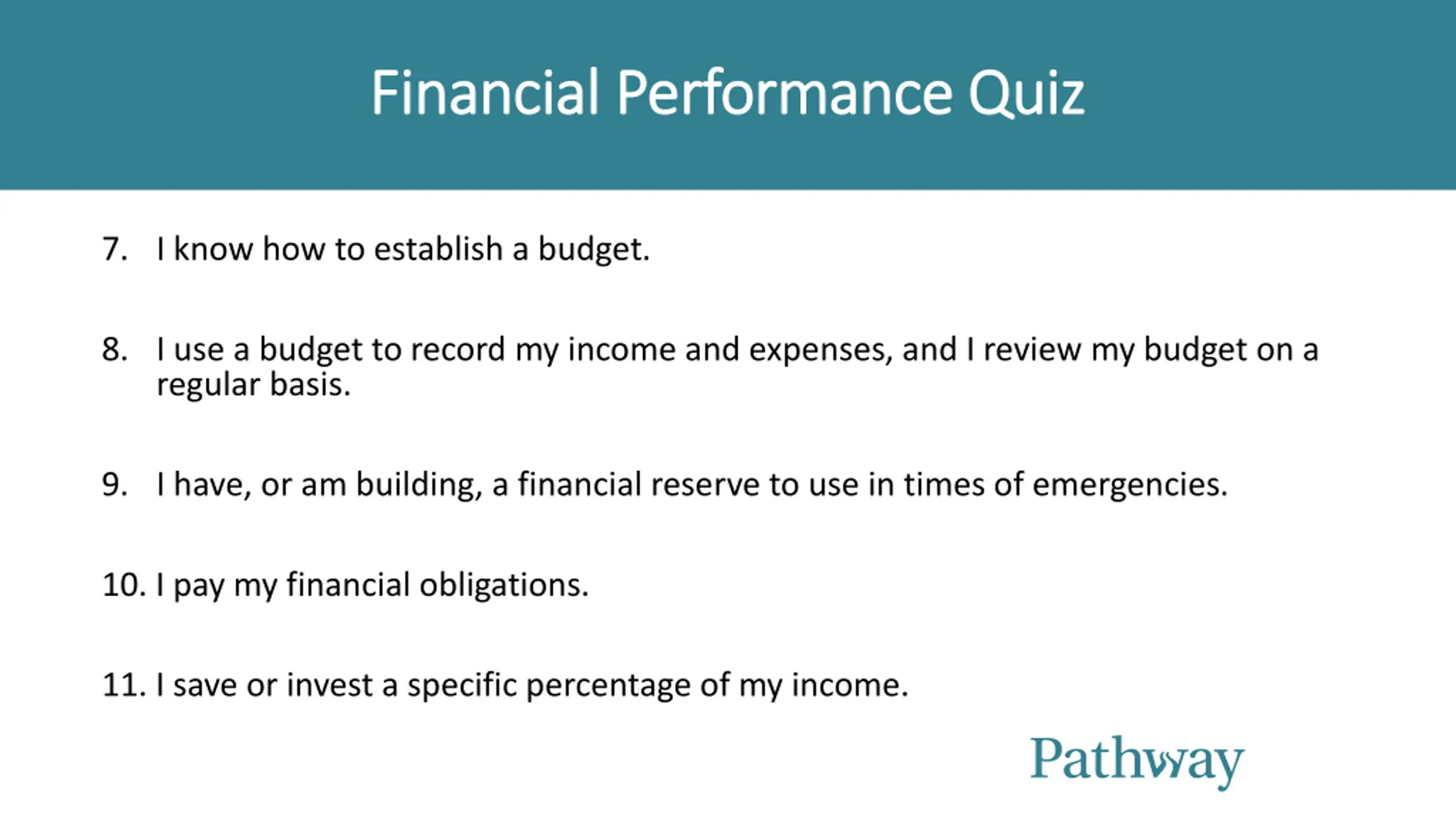 Financial Performance Quiz

7. I know how to establish a budget.

8. I use a budget to record my income and expenses, and I review my budget on a regular basis.

9. I have, or am building, a financial reserve to use in times of emergencies.

10. I pay my financial obligations.

11. I save or invest a specific percentage of my income.

Pathway